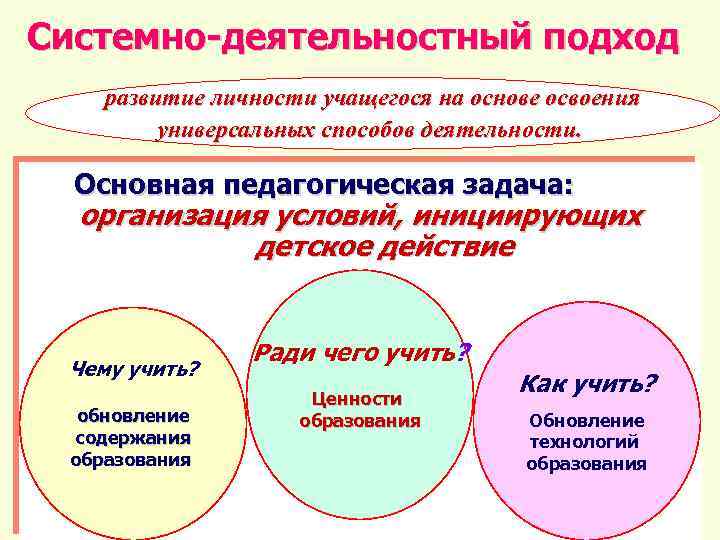 Системно-деятельностный подход

развитие личности учащегося на основе освоения универсальных способов деятельности.

Основная педагогическая задача: организация условий, инициирующих детское действие

Чему учить?

обновление содержания образования

Ради чего учить?

Ценности образования

Как учить?

Обновление технологий образования